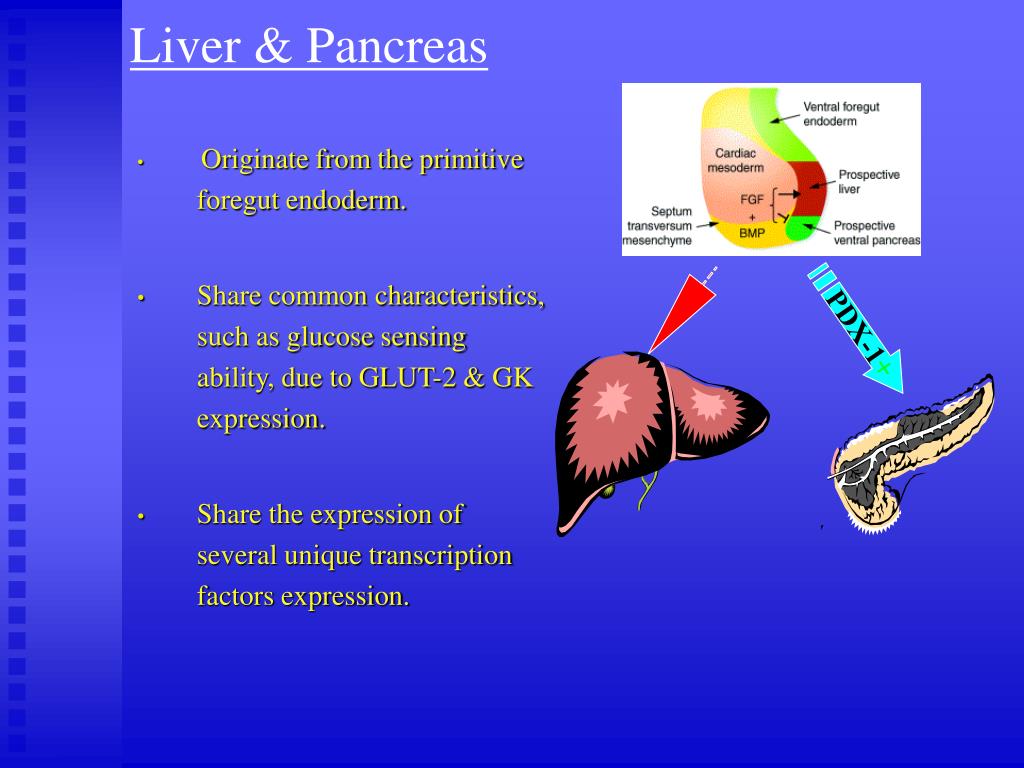 Liver & Pancreas

• Originate from the primitive foregut endoderm.

• Share common characteristics, such as glucose sensing ability, due to GLUT-2 & GK expression.

• Share the expression of several unique transcription factors expression.

Ventral foregut endoderm
Cardiac mesoderm
Prospective liver
FGF + BMP
Septum transversum mesenchyme
Prospective ventral pancreas

PDX-1 +